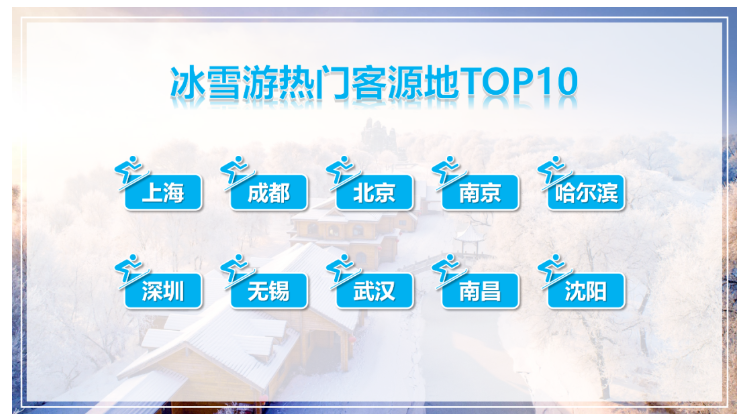 冰雪游热门客源地TOP10

上海 成都 北京 南京 哈尔滨

深圳 无锡 武汉 南昌 沈阳